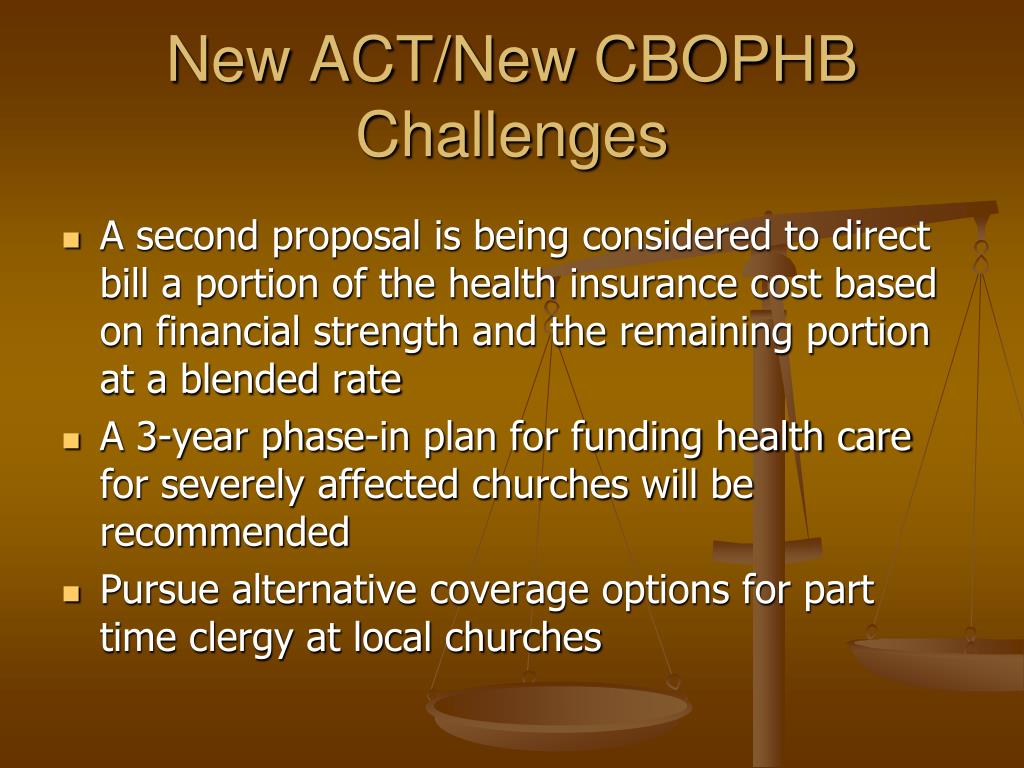 New ACT/New CBOPHB Challenges

- A second proposal is being considered to direct bill a portion of the health insurance cost based on financial strength and the remaining portion at a blended rate
- A 3-year phase-in plan for funding health care for severely affected churches will be recommended
- Pursue alternative coverage options for part time clergy at local churches